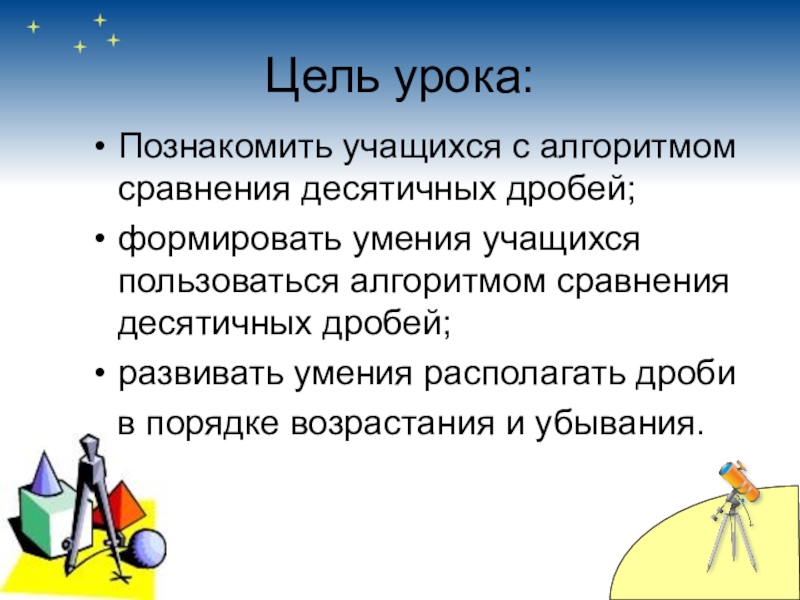 Цель урока:

• Познакомить учащихся с алгоритмом сравнения десятичных дробей;
• формировать умения учащихся пользоваться алгоритмом сравнения десятичных дробей;
• развивать умения располагать дроби в порядке возрастания и убывания.